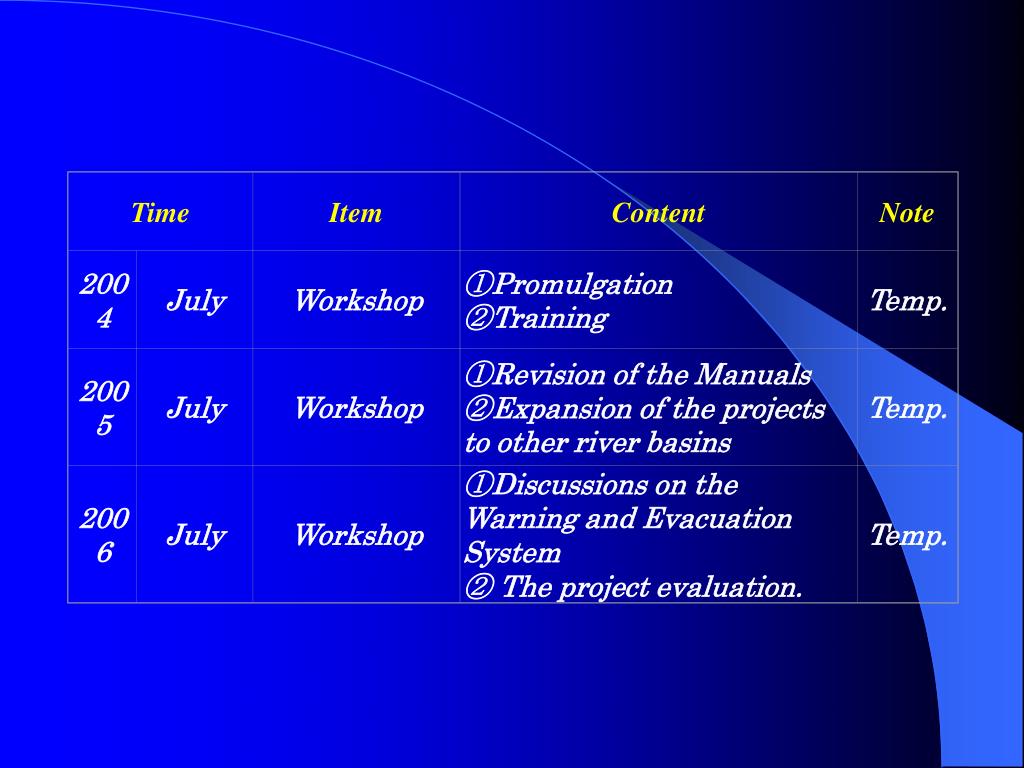 | Time | | Item | Content | Note |
|---|---|---|---|---|
| 2004 | July | Workshop | ①Promulgation ②Training | Temp. |
| 2005 | July | Workshop | ①Revision of the Manuals ②Expansion of the projects to other river basins | Temp. |
| 2006 | July | Workshop | ①Discussions on the Warning and Evacuation System ② The project evaluation. | Temp. |